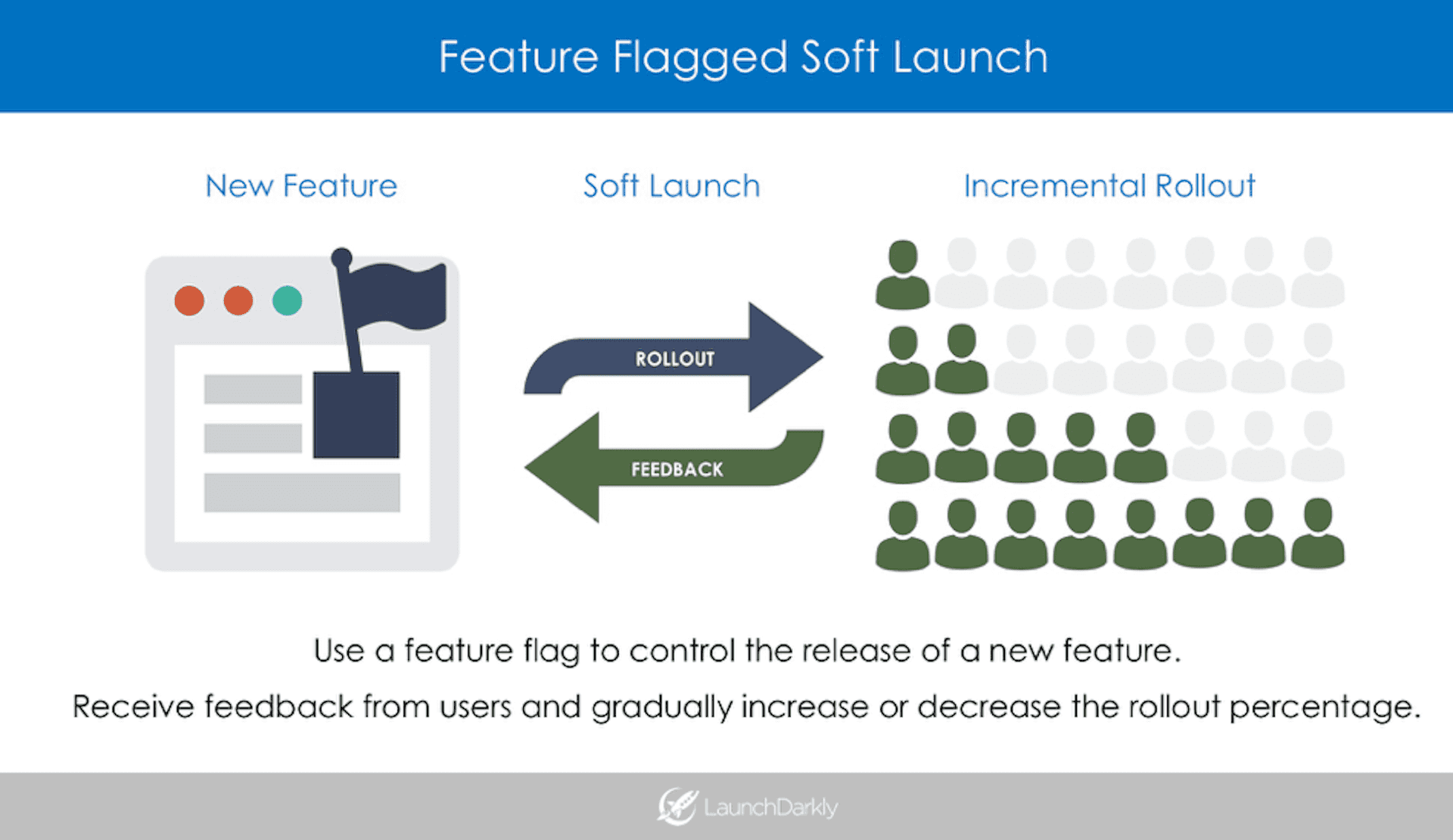 Feature Flagged Soft Launch

New Feature

Soft Launch

Incremental Rollout

ROLLOUT

FEEDBACK

Use a feature flag to control the release of a new feature.

Receive feedback from users and gradually increase or decrease the rollout percentage.

LaunchDarkly